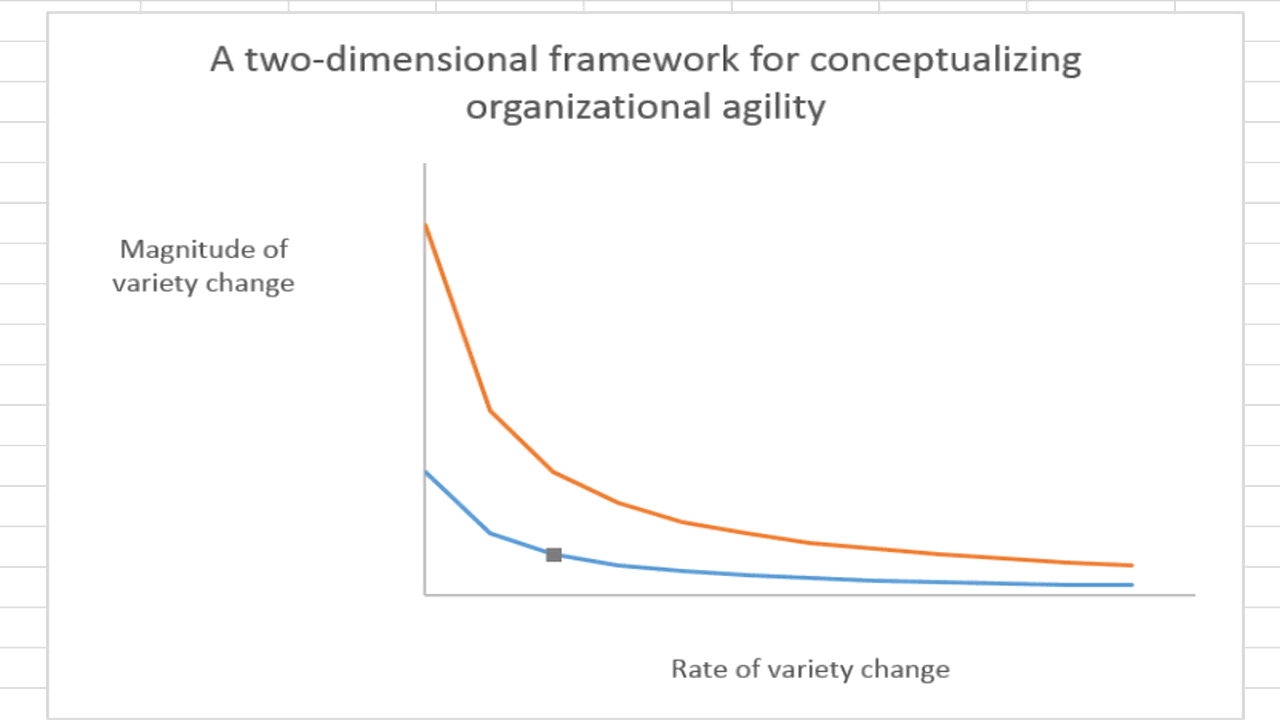 A two-dimensional framework for conceptualizing organizational agility

Magnitude of variety change

Rate of variety change